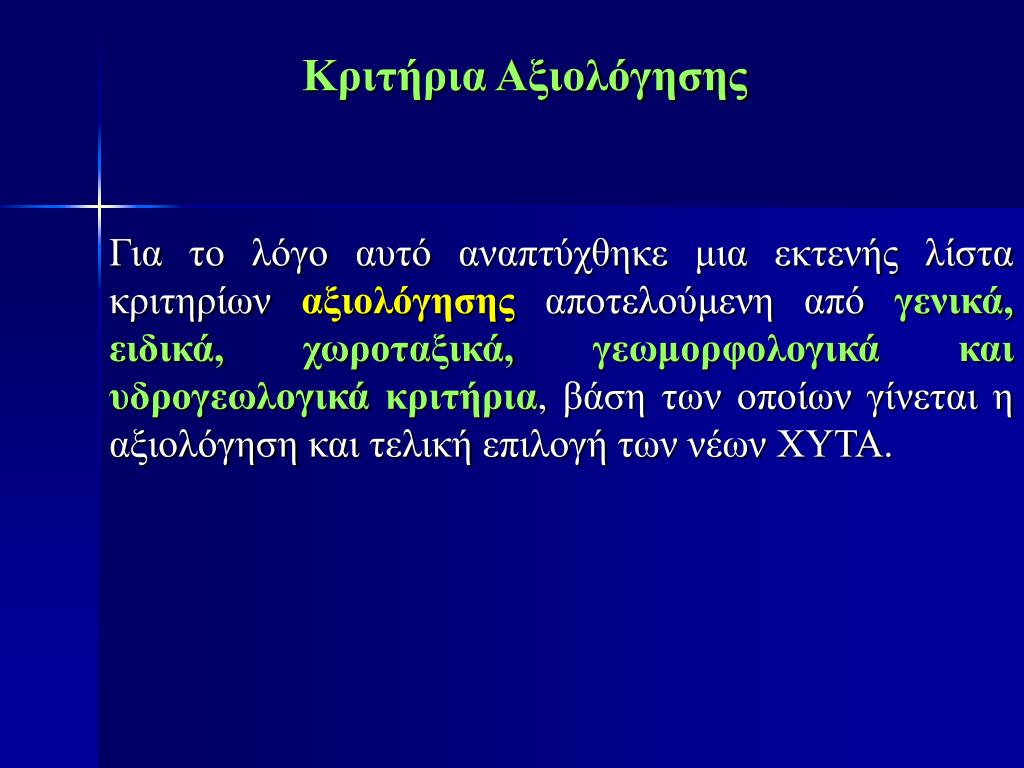 Κριτήρια Αξιολόγησης

Για το λόγο αυτό αναπτύχθηκε μια εκτενής λίστα κριτηρίων αξιολόγησης αποτελούμενη από γενικά, ειδικά, χωροταξικά, γεωμορφολογικά και υδρογεωλογικά κριτήρια, βάση των οποίων γίνεται η αξιολόγηση και τελική επιλογή των νέων ΧΥΤΑ.